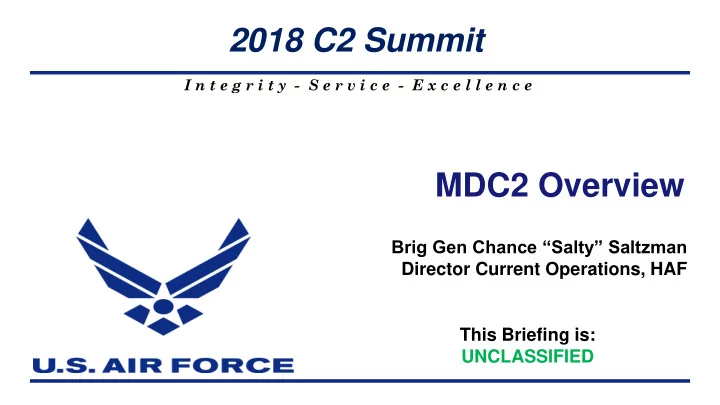 2018 C2 Summit

Integrity - Service - Excellence

MDC2 Overview

Brig Gen Chance “Salty” Saltzman
Director Current Operations, HAF

This Briefing is:
UNCLASSIFIED

U.S. AIR FORCE